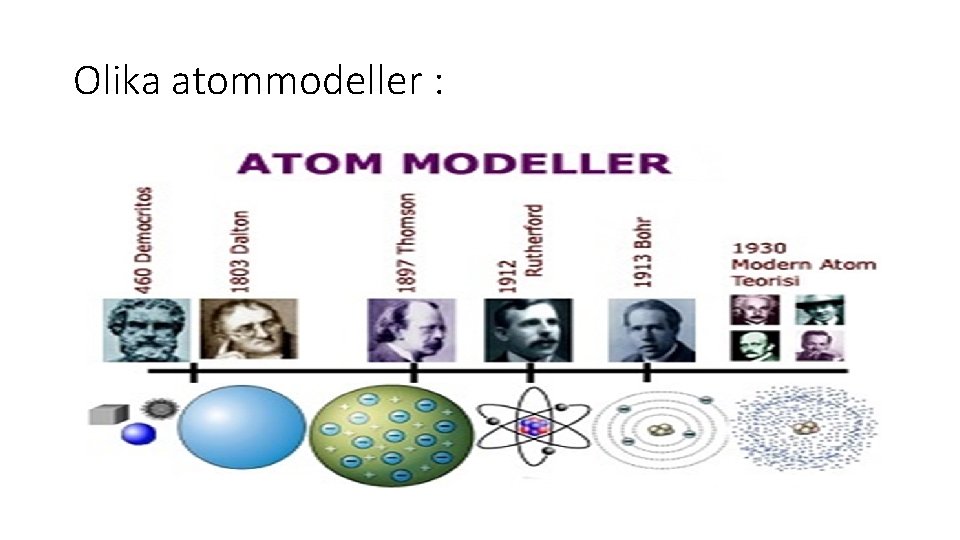 Olika atommodeller :

ATOM MODELLER

460 Democritos

1803 Dalton

1897 Thomson

1912 Rutherford

1913 Bohr

1930 Modern Atom Teorisi